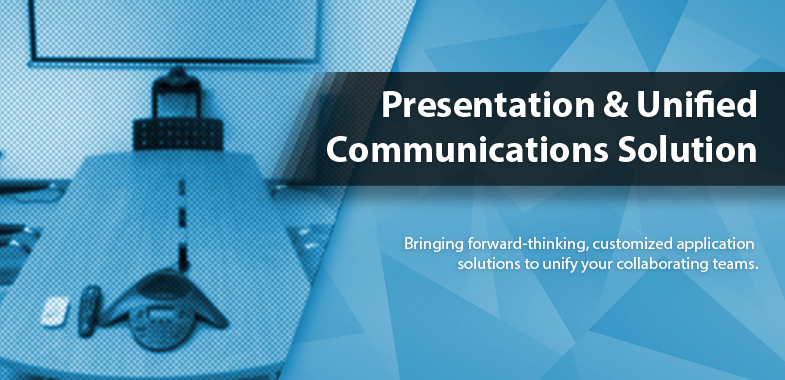 Presentation & Unified Communications Solution

Bringing forward-thinking, customized application solutions to unify your collaborating teams.